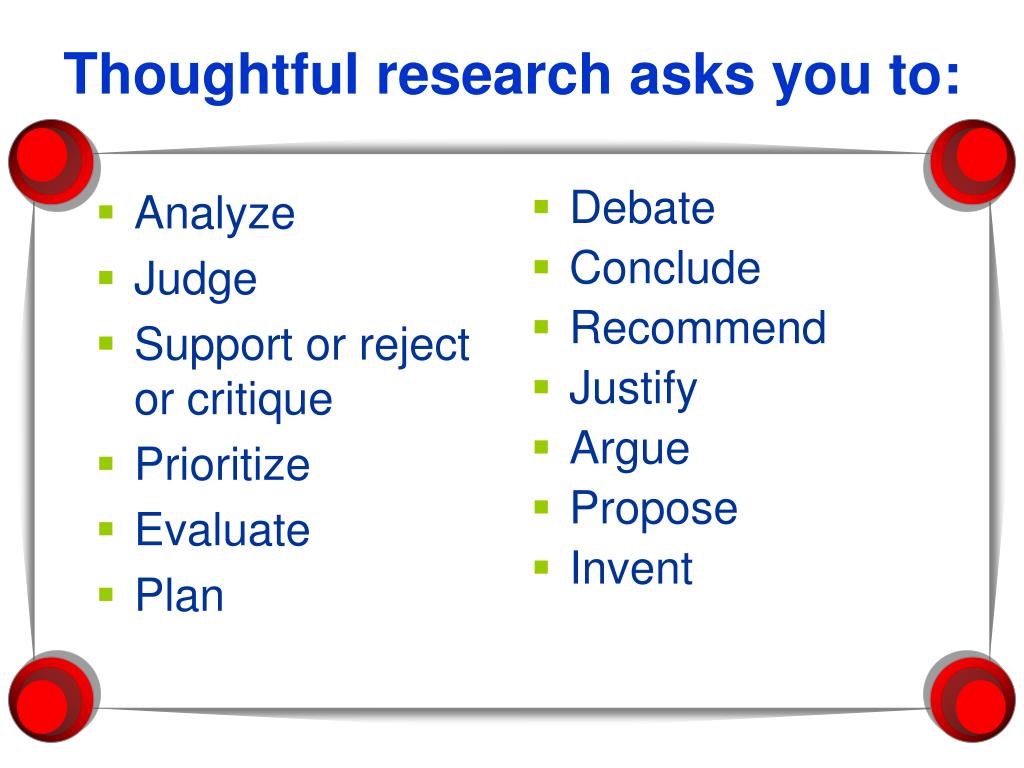 Thoughtful research asks you to:

- Analyze
- Judge
- Support or reject or critique
- Prioritize
- Evaluate
- Plan

- Debate
- Conclude
- Recommend
- Justify
- Argue
- Propose
- Invent